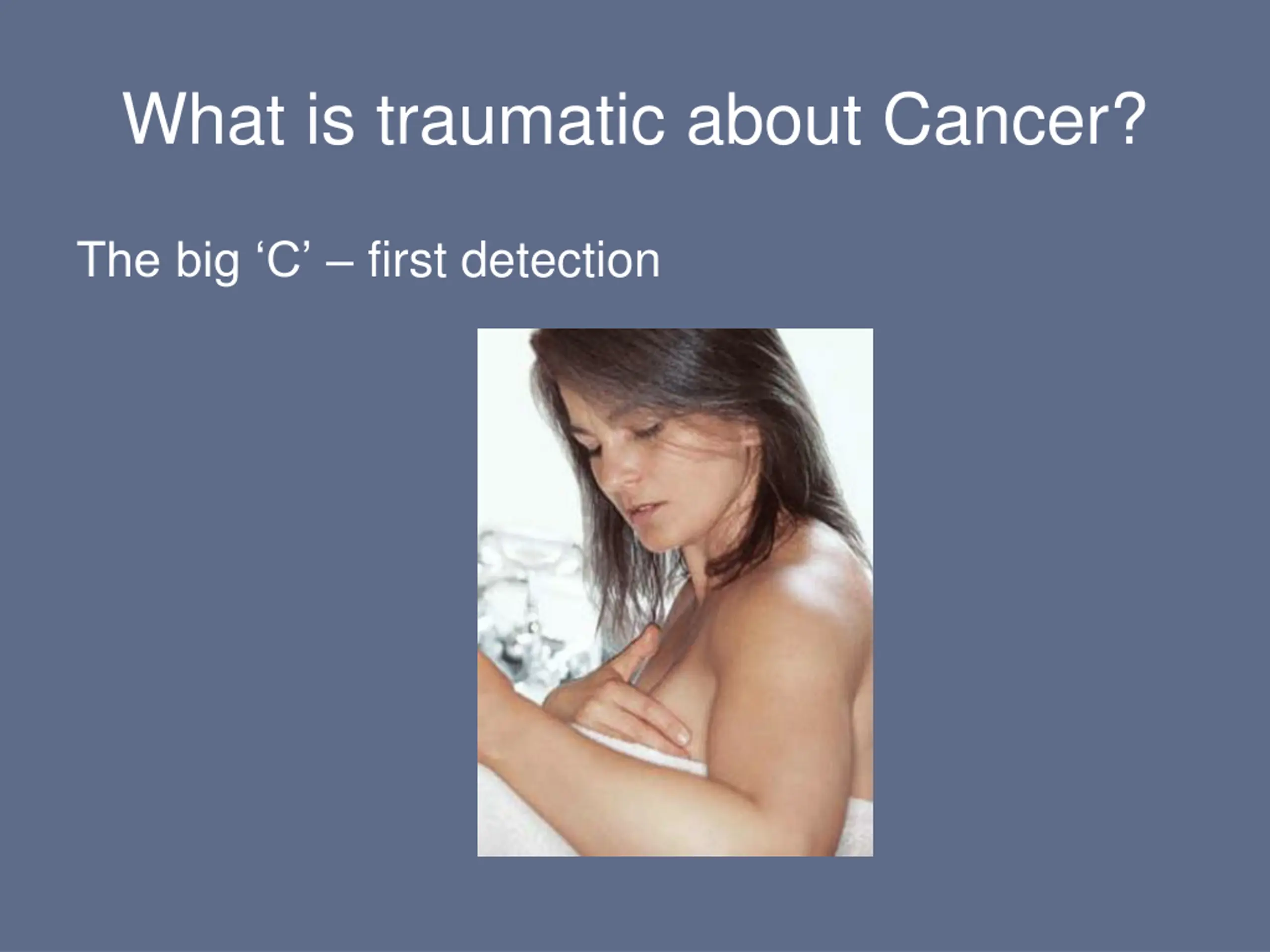 What is traumatic about Cancer?

The big ‘C’ – first detection